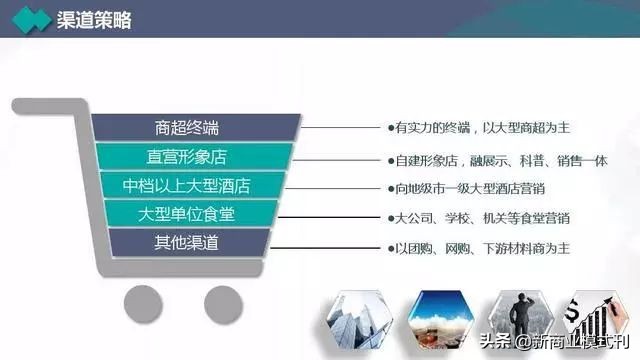 渠道策略

商超终端
直营形象店
中档以上大型酒店
大型单位食堂
其他渠道

●有实力的终端，以大型商超为主
●自建形象店，融展示、科普、销售一体
●向地级市一级大型酒店营销
●大公司、学校、机关等食堂营销
●以团购、网购、下游材料商为主

头条 @新商业模式刊